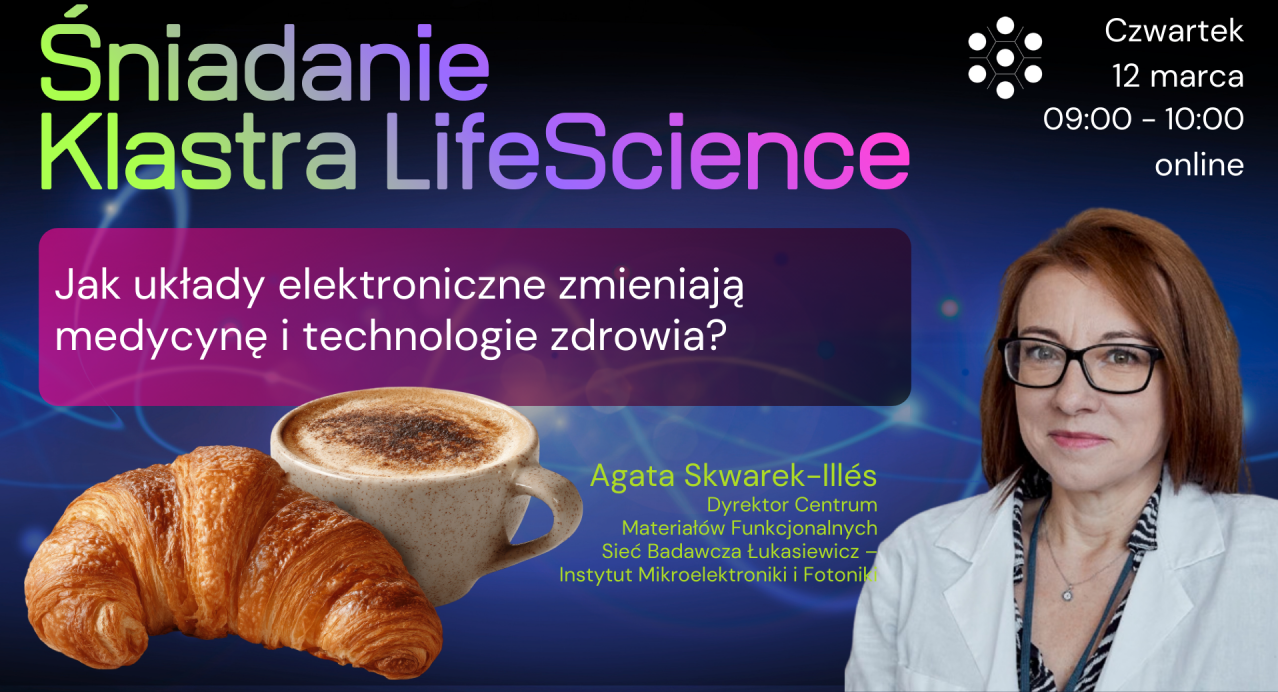 Śniadanie Klastra LifeScience

Czwartek
12 marca
09:00 - 10:00
online

Jak układy elektroniczne zmieniają medycynę i technologie zdrowia?

Agata Skwarek-Illés
Dyrektor Centrum Materiałów Funkcjonalnych Sieć Badawcza Łukasiewicz – Instytut Mikroelektroniki i Fotoniki